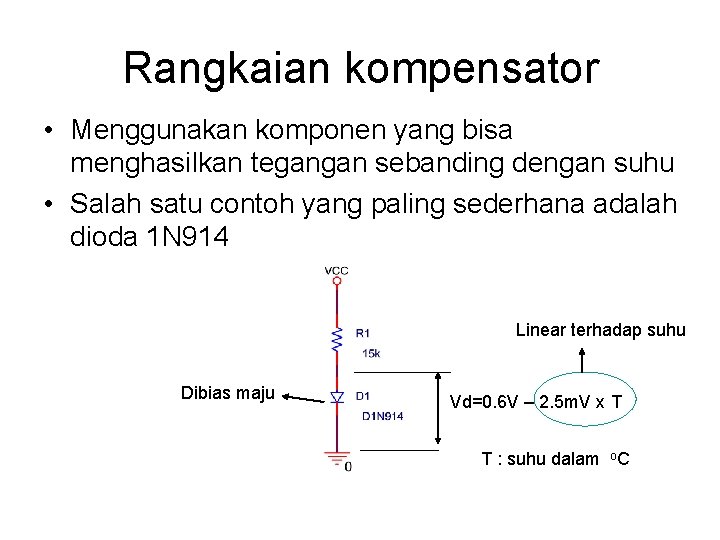 Rangkaian kompensator

• Menggunakan komponen yang bisa menghasilkan tegangan sebanding dengan suhu
• Salah satu contoh yang paling sederhana adalah dioda 1N914

VCC

R1
15k

D1
D1N914

0

Dibias maju

Linear terhadap suhu

Vd=0.6V – 2.5mV x T

T : suhu dalam $^{o}C$